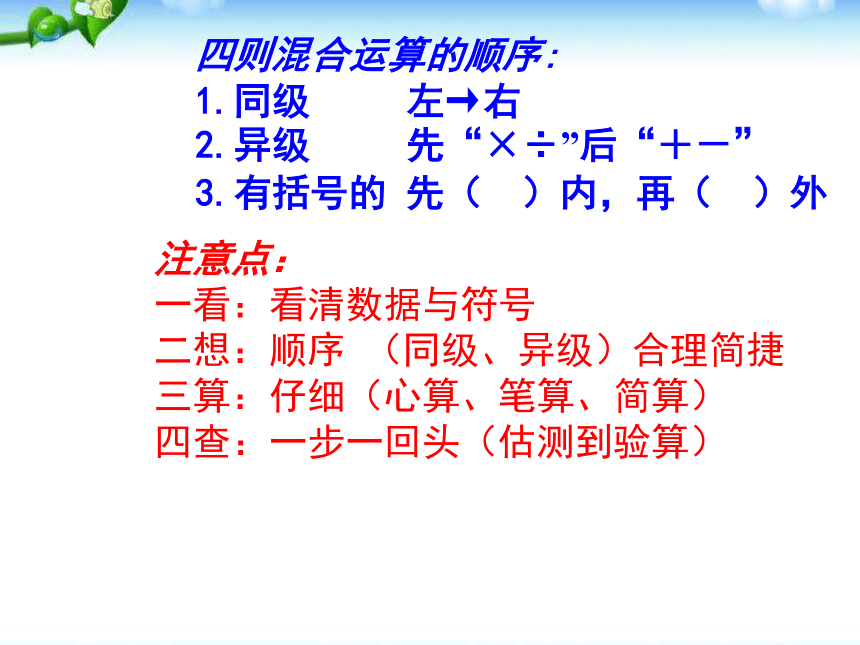 四则混合运算的顺序：
1. 同级　　左→右
2. 异级　　先“×÷”后“＋－”
3. 有括号的　先（　）内，再（　）外

注意点：
一看：看清数据与符号
二想：顺序　（同级、异级）合理简捷
三算：仔细（心算、笔算、简算）
四查：一步一回头（估测到验算）